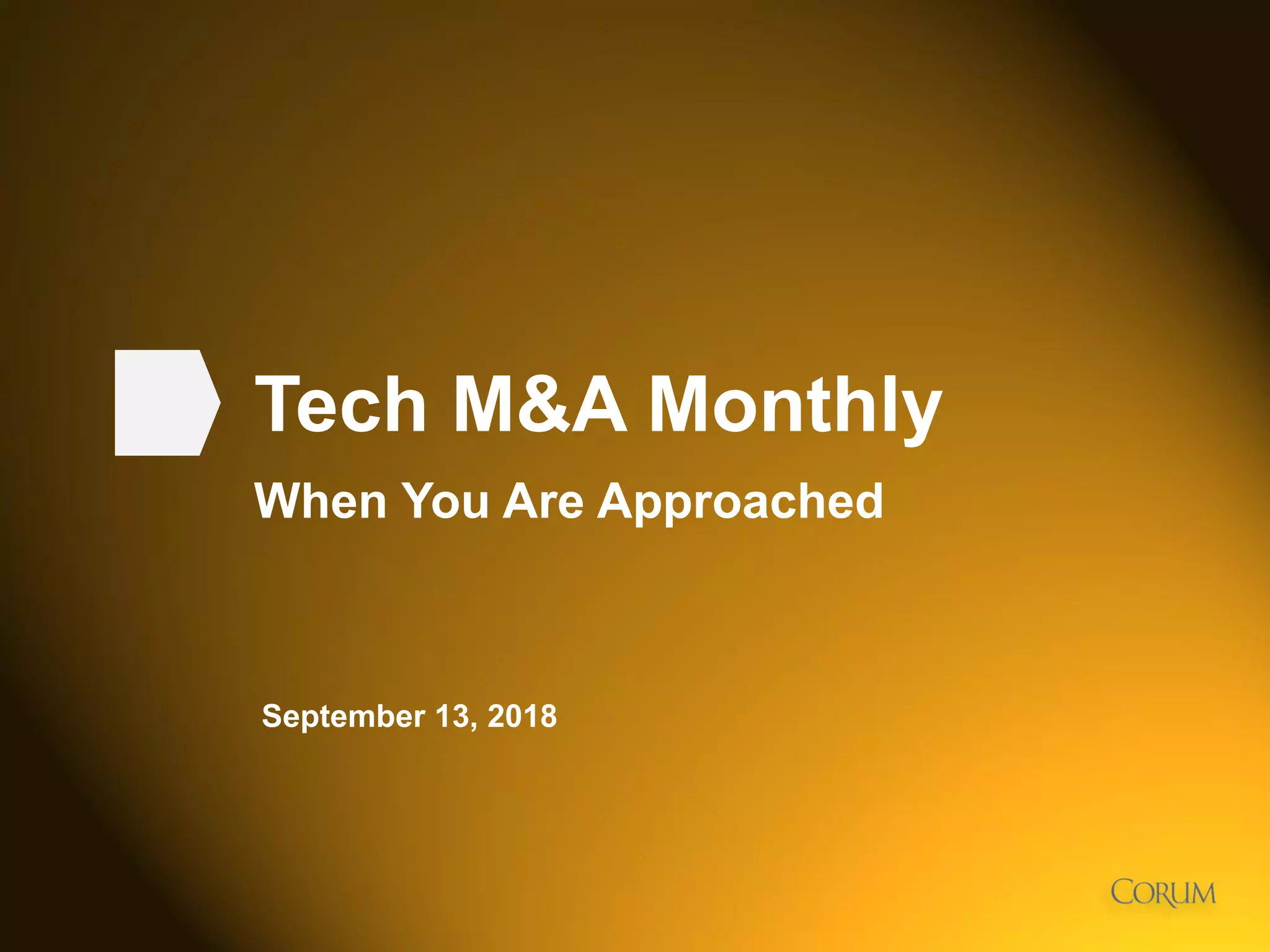 Tech M&A Monthly

When You Are Approached

September 13, 2018

CORUM